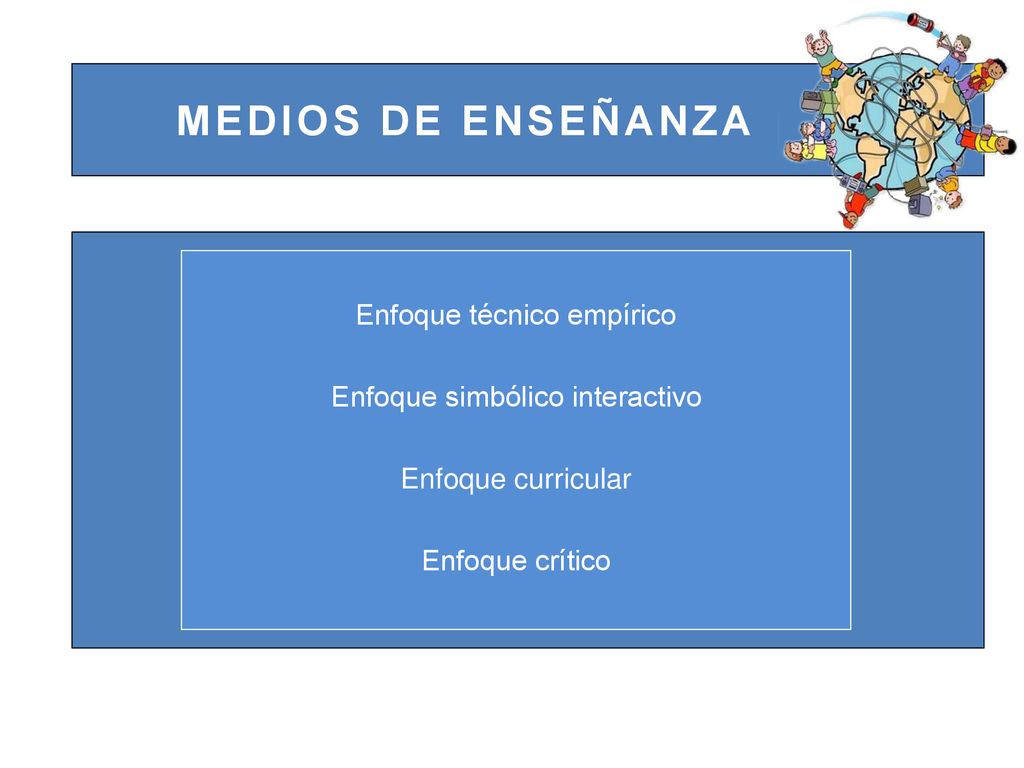 MEDIOS DE ENSEÑANZA

Enfoque técnico empírico

Enfoque simbólico interactivo

Enfoque curricular

Enfoque crítico